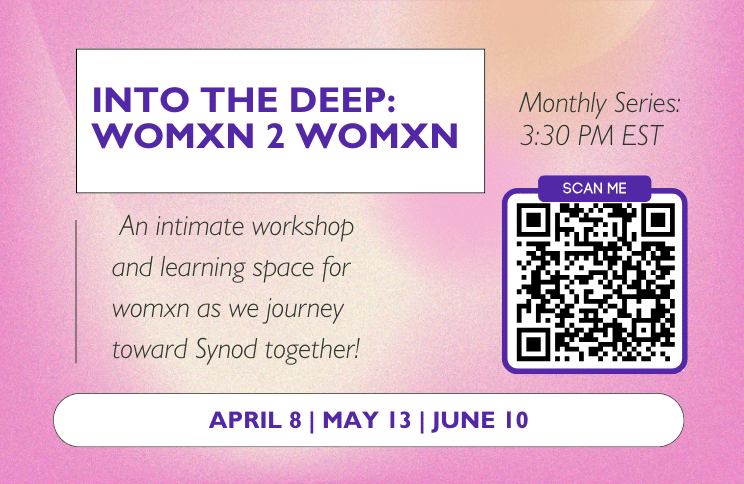 INTO THE DEEP: WOMXN 2 WOMXN

Monthly Series: 3:30 PM EST

SCAN ME

An intimate workshop and learning space for womxn as we journey toward Synod together!

APRIL 8 | MAY 13 | JUNE 10